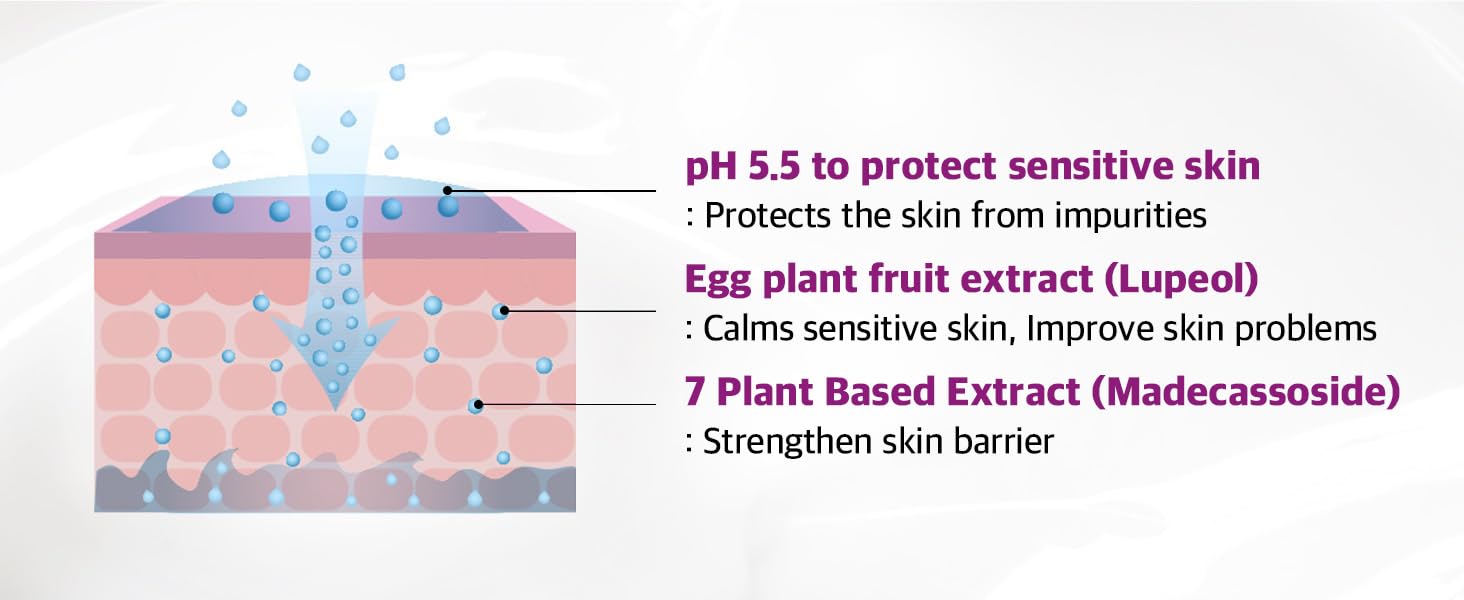 pH 5.5 to protect sensitive skin
: Protects the skin from impurities

Egg plant fruit extract (Lupeol)
: Calms sensitive skin, Improve skin problems

7 Plant Based Extract (Madecassoside)
: Strengthen skin barrier